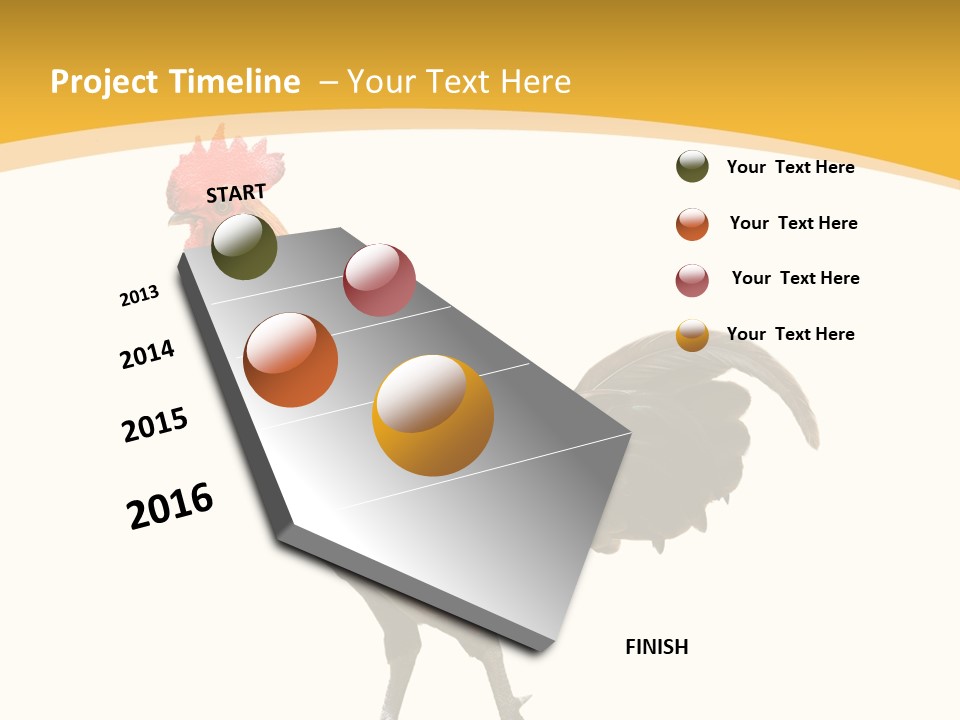 Project Timeline – Your Text Here

START

2013

2014

2015

2016

FINISH

Your Text Here

Your Text Here

Your Text Here

Your Text Here